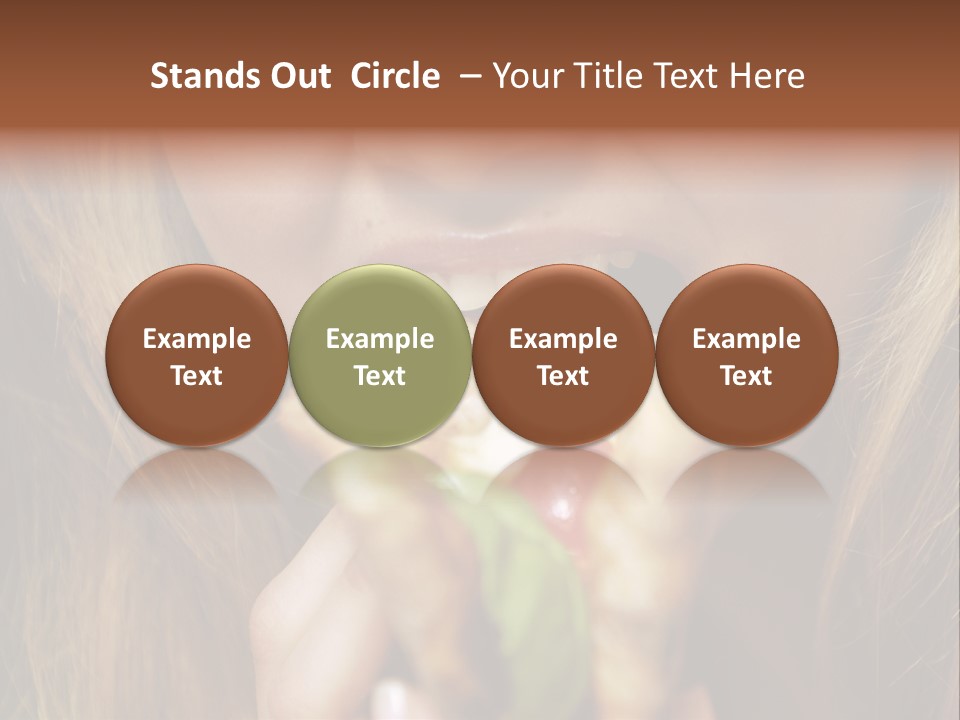 Stands Out Circle – Your Title Text Here

Example Text

Example Text

Example Text

Example Text